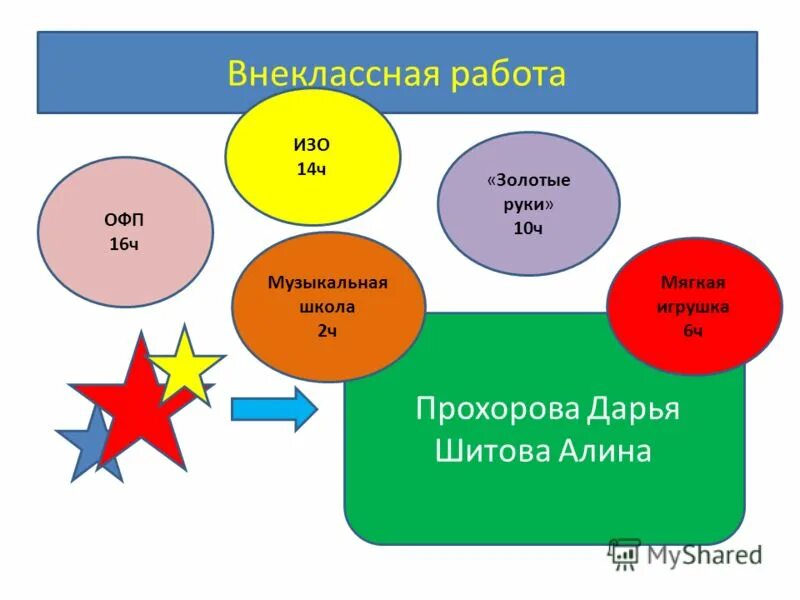 Внеклассная работа

ИЗО
14ч

ОФП
16ч

«Золотые руки»
10ч

Музыкальная школа
2ч

Мягкая игрушка
6ч

Прохорова Дарья
Шитова Алина

MyShared